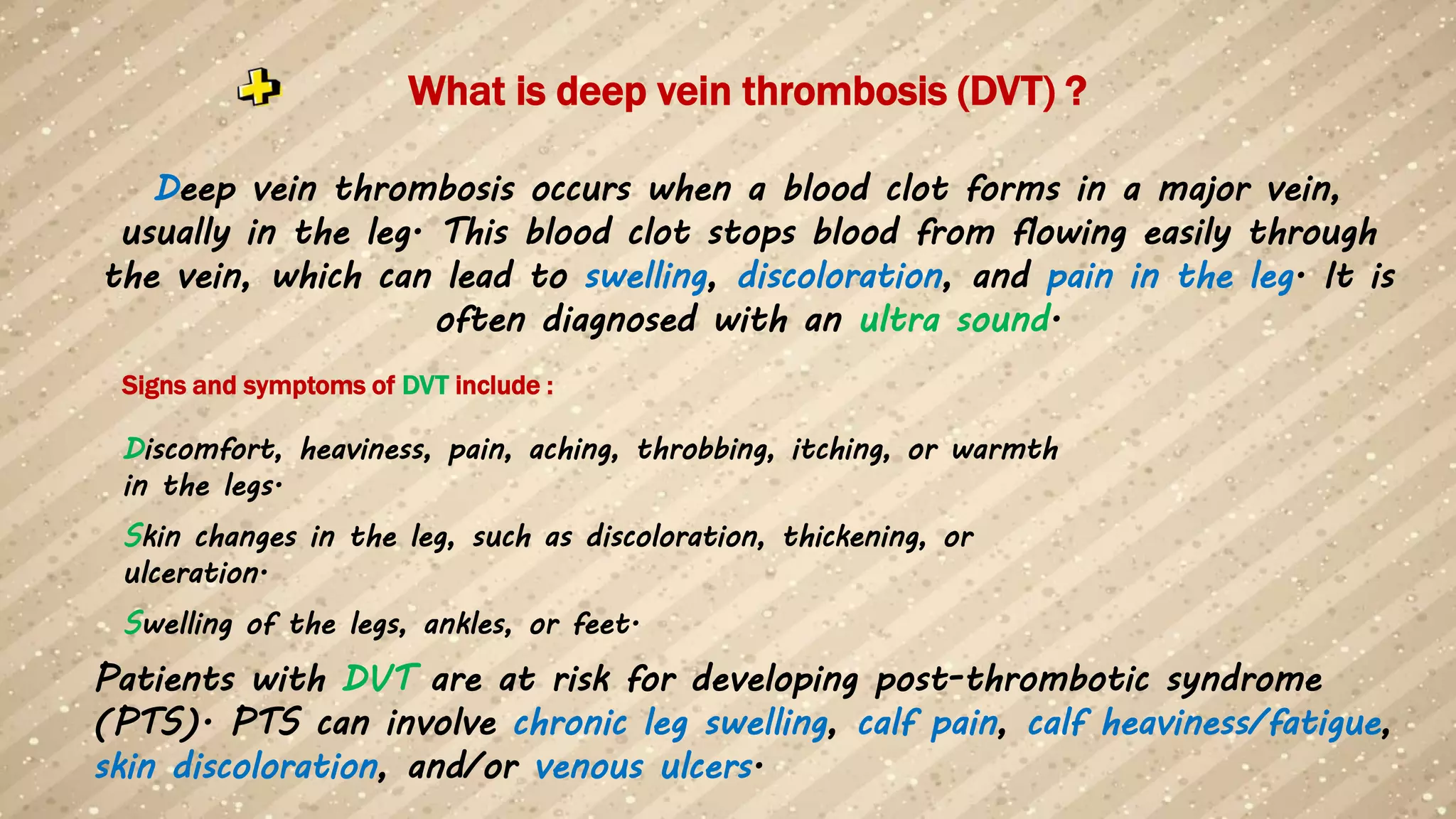 What is deep vein thrombosis (DVT) ?

Deep vein thrombosis occurs when a blood clot forms in a major vein, usually in the leg. This blood clot stops blood from flowing easily through the vein, which can lead to swelling, discoloration, and pain in the leg. It is often diagnosed with an ultra sound.

Signs and symptoms of DVT include :

Discomfort, heaviness, pain, aching, throbbing, itching, or warmth in the legs.

Skin changes in the leg, such as discoloration, thickening, or ulceration.

Swelling of the legs, ankles, or feet.

Patients with DVT are at risk for developing post-thrombotic syndrome (PTS). PTS can involve chronic leg swelling, calf pain, calf heaviness/fatigue, skin discoloration, and/or venous ulcers.